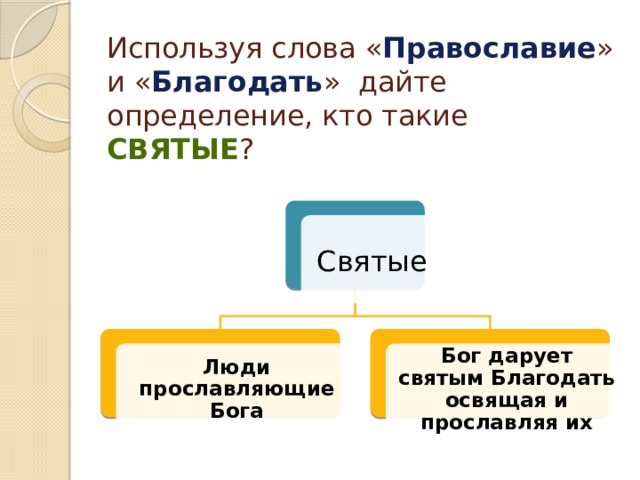 Используя слова «Православие» и «Благодать» дайте определение, кто такие СВЯТЫЕ?

Святые

Люди прославляющие Бога

Бог дарует святым Благодать освящая и прославляя их